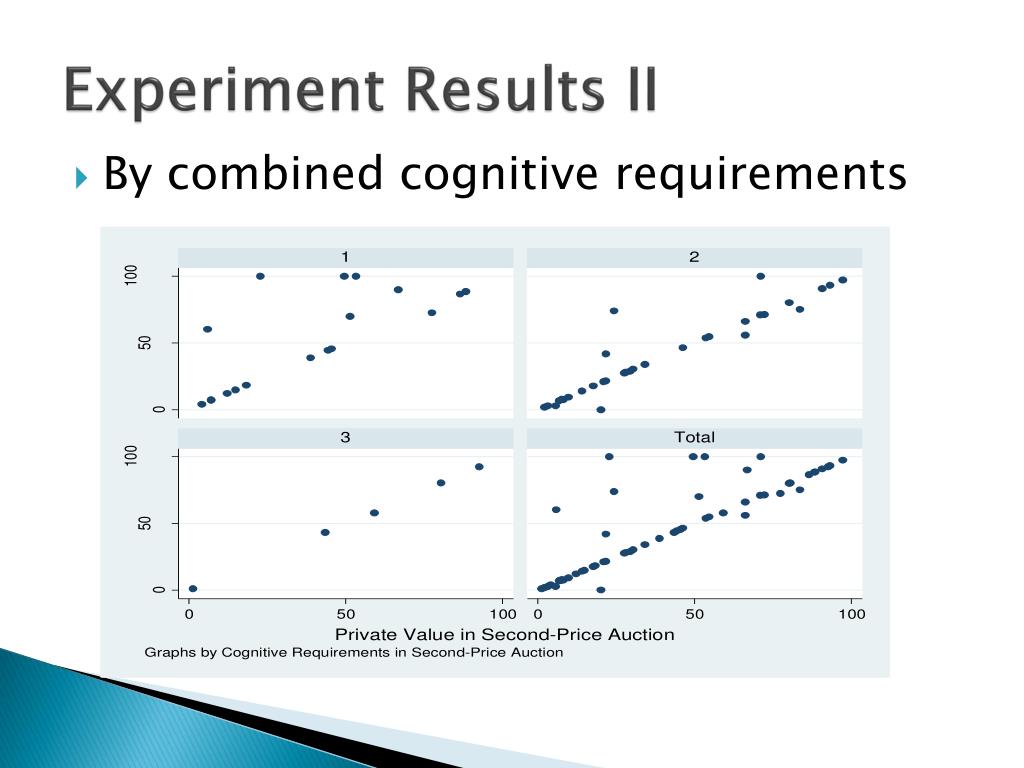 Experiment Results II

By combined cognitive requirements

1

2

100
50
0

3

Total

100
50
0

0 50 100 0 50 100

Private Value in Second-Price Auction

Graphs by Cognitive Requirements in Second-Price Auction